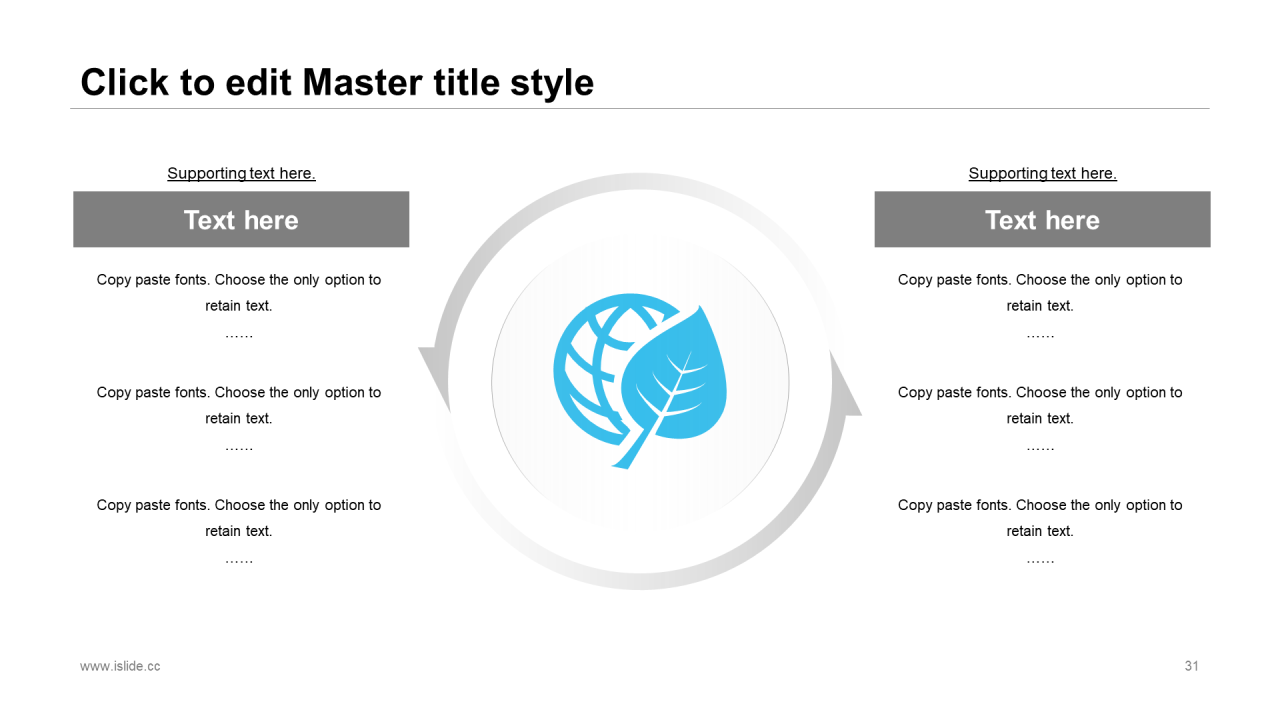 Click to edit Master title style

Supporting text here.

Text here

Copy paste fonts. Choose the only option to retain text.
……

Copy paste fonts. Choose the only option to retain text.
……

Copy paste fonts. Choose the only option to retain text.
……

Supporting text here.

Text here

Copy paste fonts. Choose the only option to retain text.
……

Copy paste fonts. Choose the only option to retain text.
……

Copy paste fonts. Choose the only option to retain text.
……

www.islide.cc

31